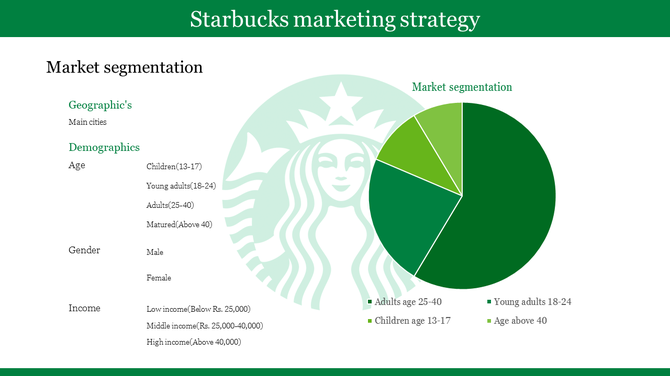 Starbucks marketing strategy

Market segmentation

Geographic's

Main cities

Demographics

Age

Children(13-17)

Young adults(18-24)

Adults(25-40)

Matured(Above 40)

Gender

Male

Female

Income

Low income(Below Rs. 25,000)

Middle income(Rs. 25,000–40,000)

High income(Above 40,000)

Market segmentation

Adults age 25-40

Young adults 18-24

Children age 13-17

Age above 40